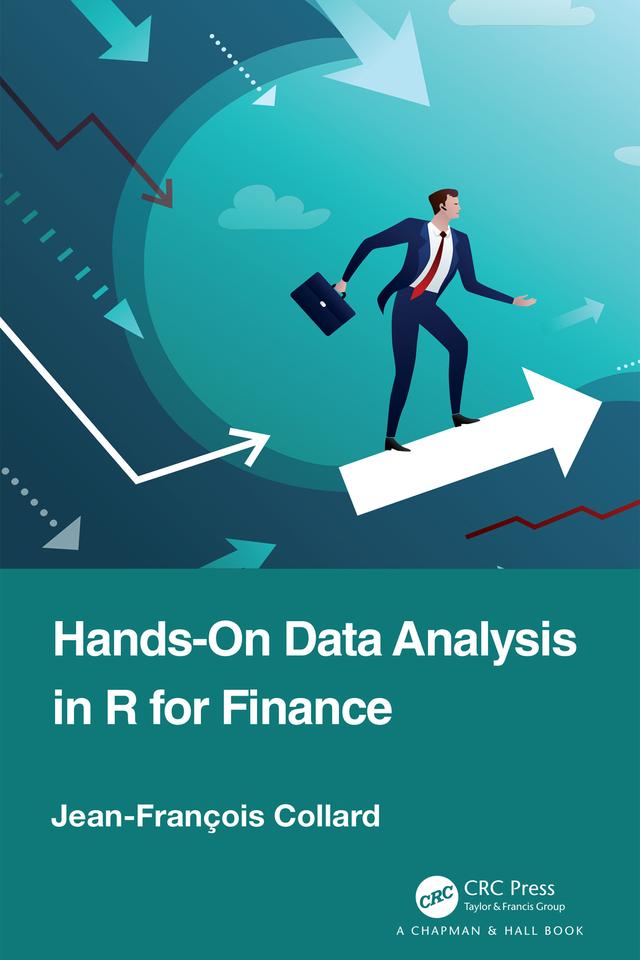 Hands-On Data Analysis in R for Finance

Jean-François Collard

CRC
CRC Press
Taylor & Francis Group
A CHAPMAN & HALL BOOK